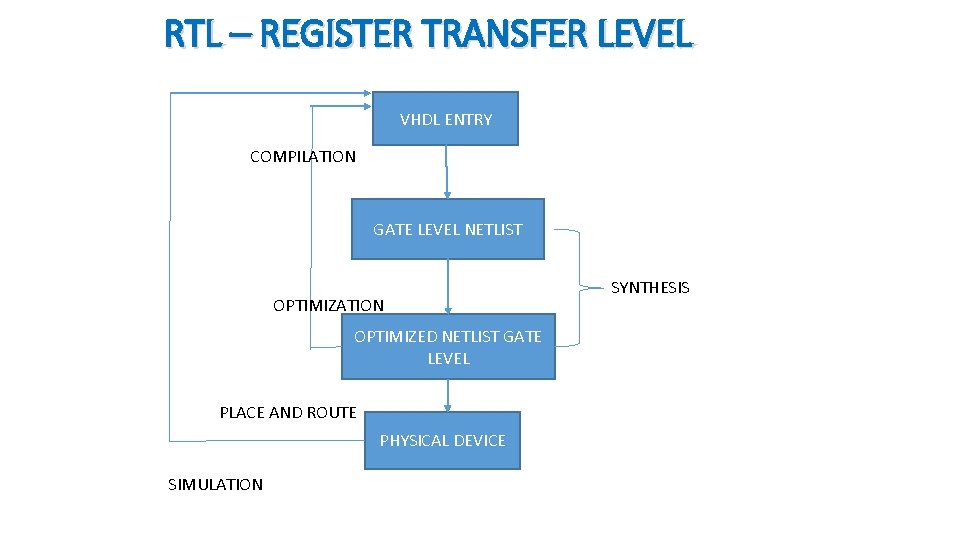 RTL – REGISTER TRANSFER LEVEL

VHDL ENTRY

COMPILATION

GATE LEVEL NETLIST

SYNTHESIS

OPTIMIZATION

OPTIMIZED NETLIST GATE LEVEL

PLACE AND ROUTE

PHYSICAL DEVICE

SIMULATION